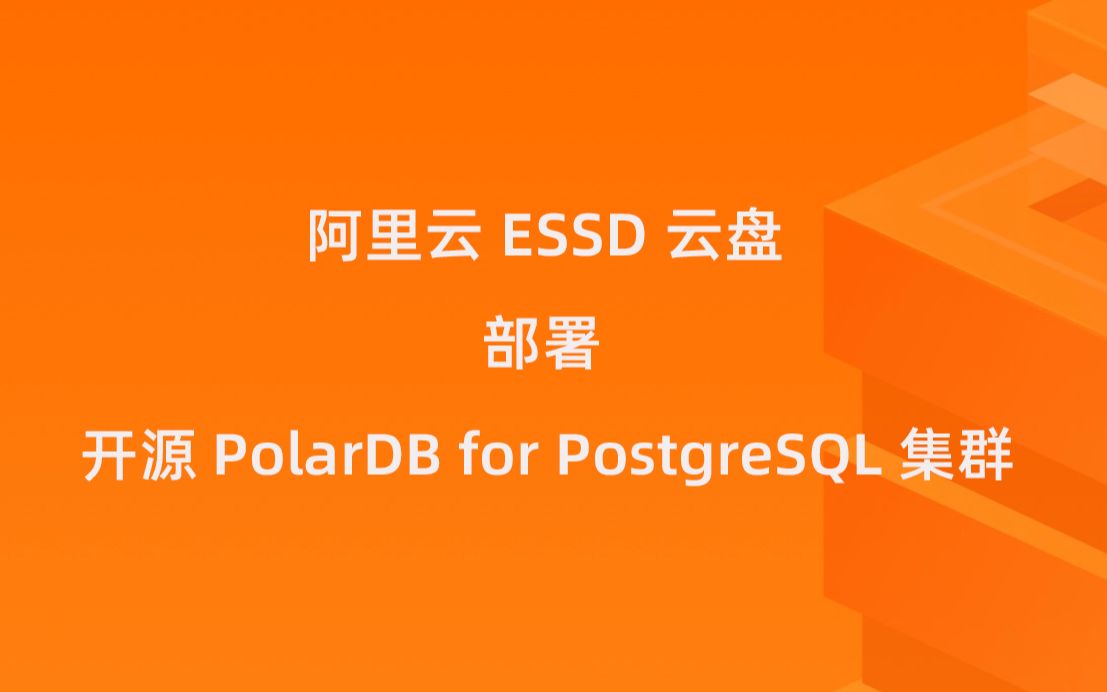 阿里云 ESSD 云盘

部署

开源 PolarDB for PostgreSQL 集群